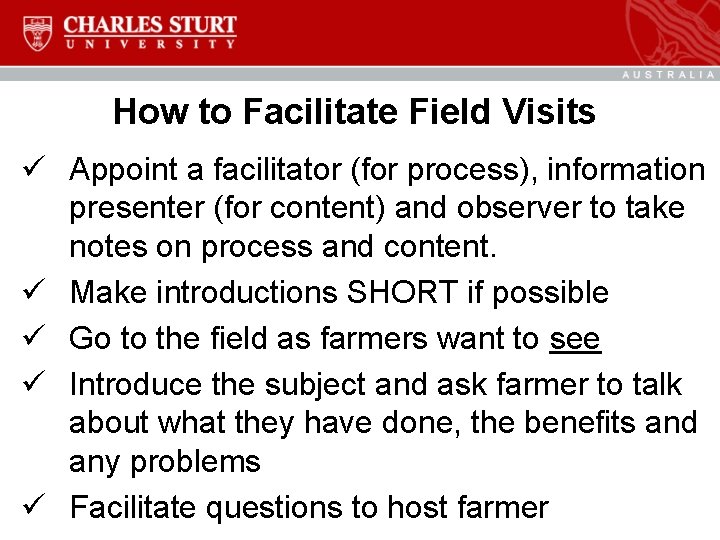 CHARLES STURT
UNIVERSITY

AUSTRALIA

How to Facilitate Field Visits

✓ Appoint a facilitator (for process), information presenter (for content) and observer to take notes on process and content.

✓ Make introductions SHORT if possible

✓ Go to the field as farmers want to see

✓ Introduce the subject and ask farmer to talk about what they have done, the benefits and any problems

✓ Facilitate questions to host farmer